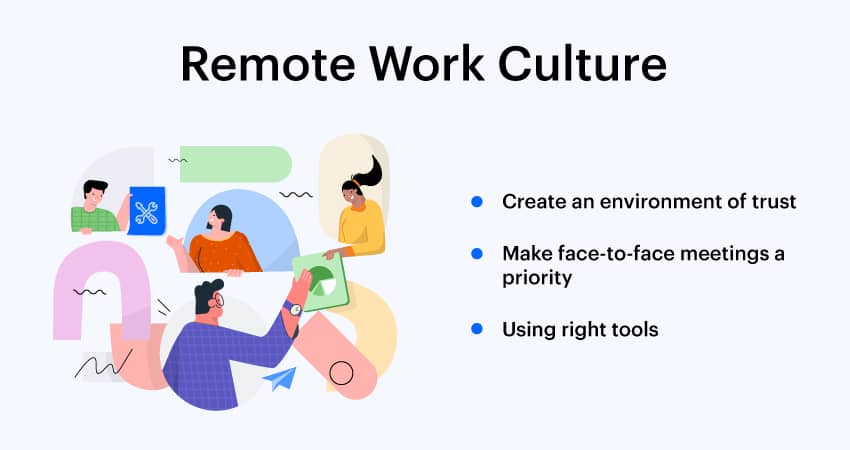 Remote Work Culture

- Create an environment of trust
- Make face-to-face meetings a priority
- Using right tools